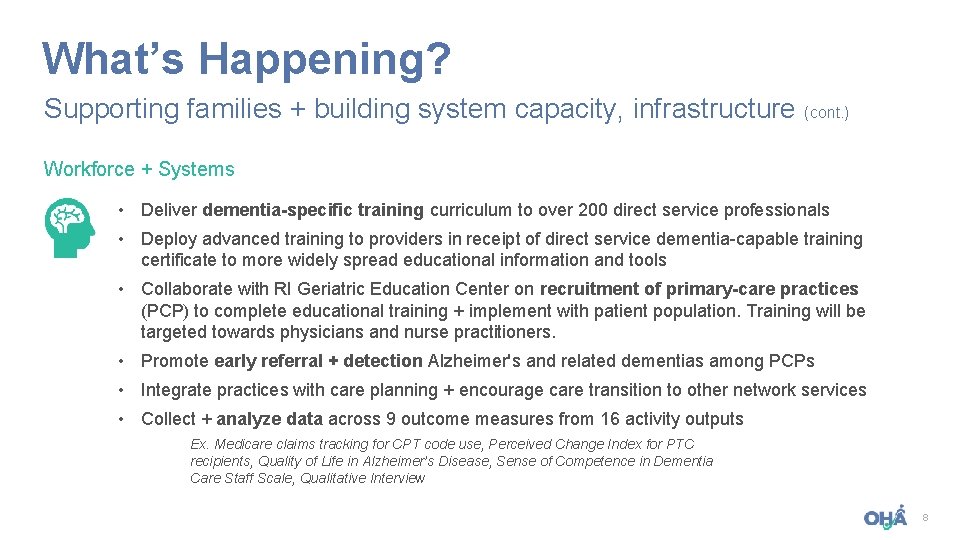 What's Happening?

Supporting families + building system capacity, infrastructure (cont.)

Workforce + Systems

• Deliver dementia-specific training curriculum to over 200 direct service professionals

• Deploy advanced training to providers in receipt of direct service dementia-capable training certificate to more widely spread educational information and tools

• Collaborate with RI Geriatric Education Center on recruitment of primary-care practices (PCP) to complete educational training + implement with patient population. Training will be targeted towards physicians and nurse practitioners.

• Promote early referral + detection Alzheimer's and related dementias among PCPs

• Integrate practices with care planning + encourage care transition to other network services

• Collect + analyze data across 9 outcome measures from 16 activity outputs

Ex. Medicare claims tracking for CPT code use, Perceived Change Index for PTC recipients, Quality of Life in Alzheimer's Disease, Sense of Competence in Dementia Care Staff Scale, Qualitative Interview

OHA

8